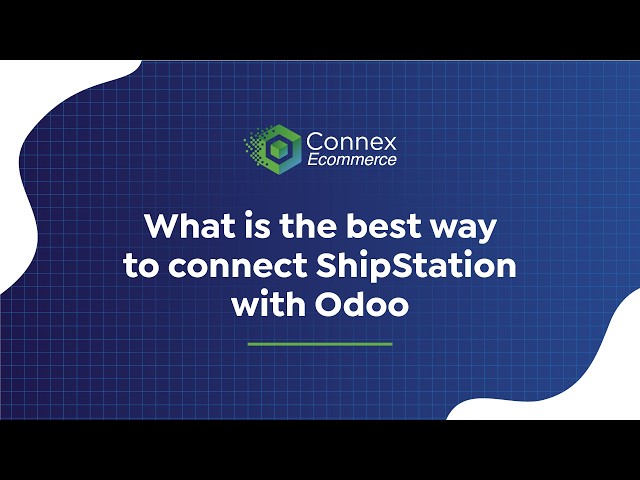 Connex
Ecommerce

What is the best way to connect ShipStation with Odoo